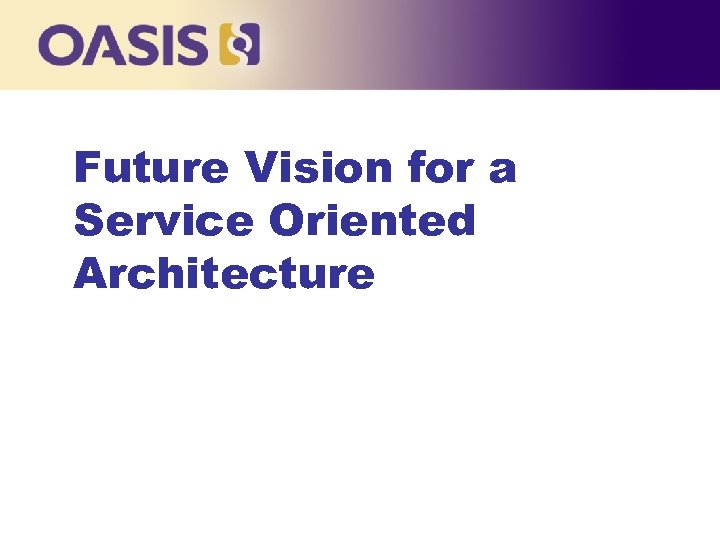 OASIS

Future Vision for a Service Oriented Architecture